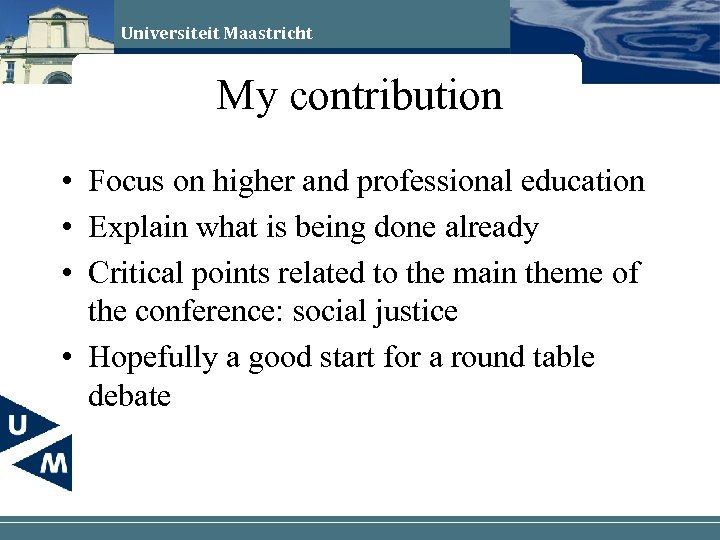 Universiteit Maastricht

My contribution

• Focus on higher and professional education
• Explain what is being done already
• Critical points related to the main theme of the conference: social justice
• Hopefully a good start for a round table debate

U
M